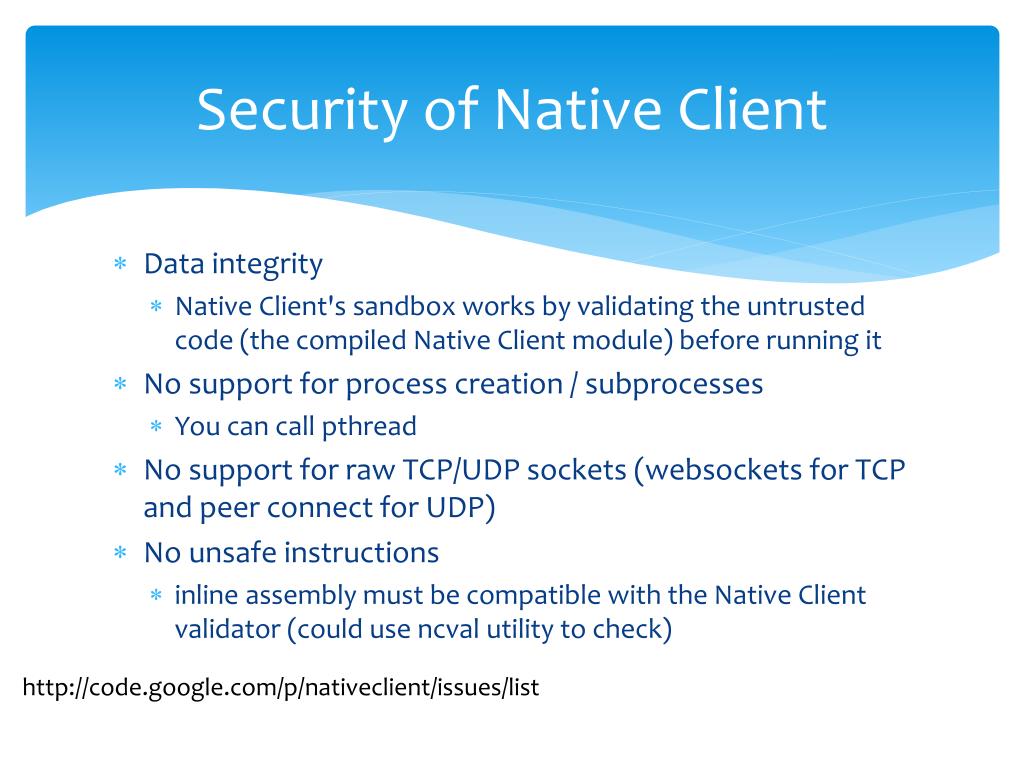 Security of Native Client

∗ Data integrity
  ∗ Native Client's sandbox works by validating the untrusted code (the compiled Native Client module) before running it
∗ No support for process creation / subprocesses
  ∗ You can call pthread
∗ No support for raw TCP/UDP sockets (websockets for TCP and peer connect for UDP)
∗ No unsafe instructions
  ∗ inline assembly must be compatible with the Native Client validator (could use ncval utility to check)

http://code.google.com/p/nativeclient/issues/list